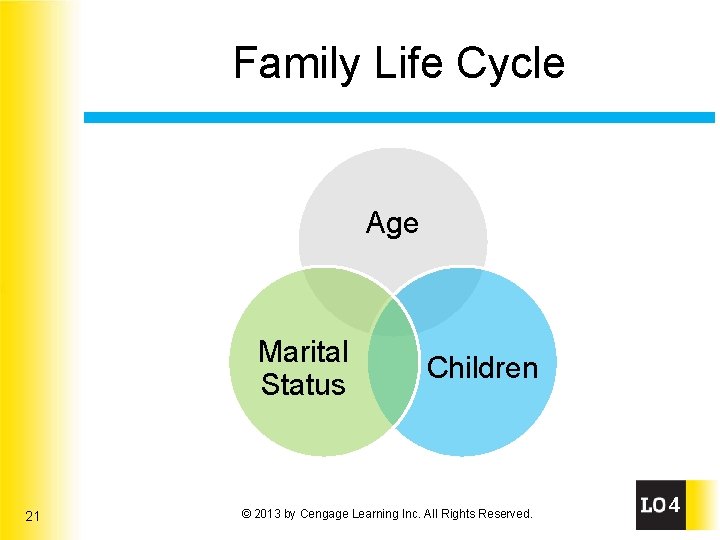 Family Life Cycle

Age

Marital Status

Children

21

© 2013 by Cengage Learning Inc. All Rights Reserved.

LO4